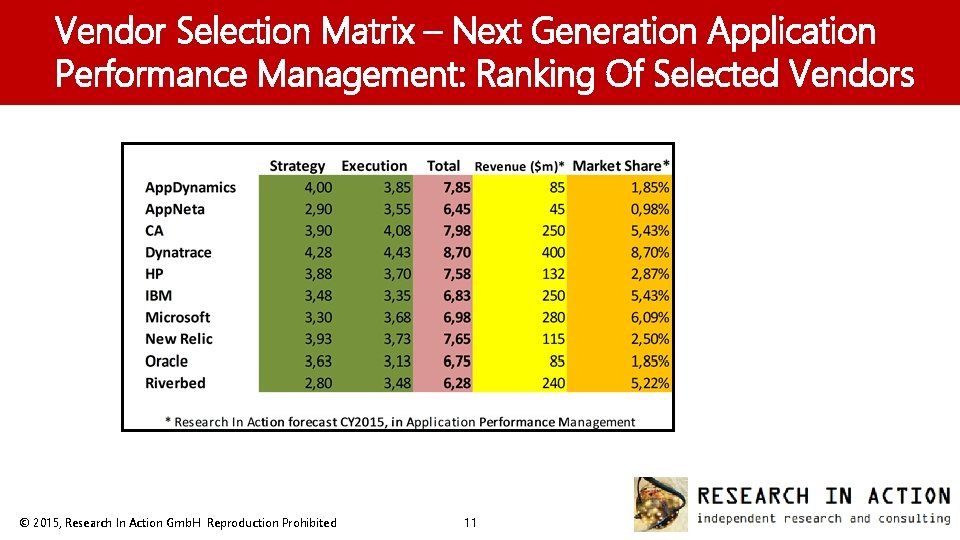 Vendor Selection Matrix – Next Generation Application Performance Management: Ranking Of Selected Vendors

| | Strategy | Execution | Total | Revenue ($m)* | Market Share* |
|---|---|---|---|---|---|
| AppDynamics | 4,00 | 3,85 | 7,85 | 85 | 1,85% |
| AppNeta | 2,90 | 3,55 | 6,45 | 45 | 0,98% |
| CA | 3,90 | 4,08 | 7,98 | 250 | 5,43% |
| Dynatrace | 4,28 | 4,43 | 8,70 | 400 | 8,70% |
| HP | 3,88 | 3,70 | 7,58 | 132 | 2,87% |
| IBM | 3,48 | 3,35 | 6,83 | 250 | 5,43% |
| Microsoft | 3,30 | 3,68 | 6,98 | 280 | 6,09% |
| New Relic | 3,93 | 3,73 | 7,65 | 115 | 2,50% |
| Oracle | 3,63 | 3,13 | 6,75 | 85 | 1,85% |
| Riverbed | 2,80 | 3,48 | 6,28 | 240 | 5,22% |

* Research In Action forecast CY2015, in Application Performance Management

© 2015, Research In Action GmbH Reproduction Prohibited 11

RESEARCH IN ACTION
independent research and consulting